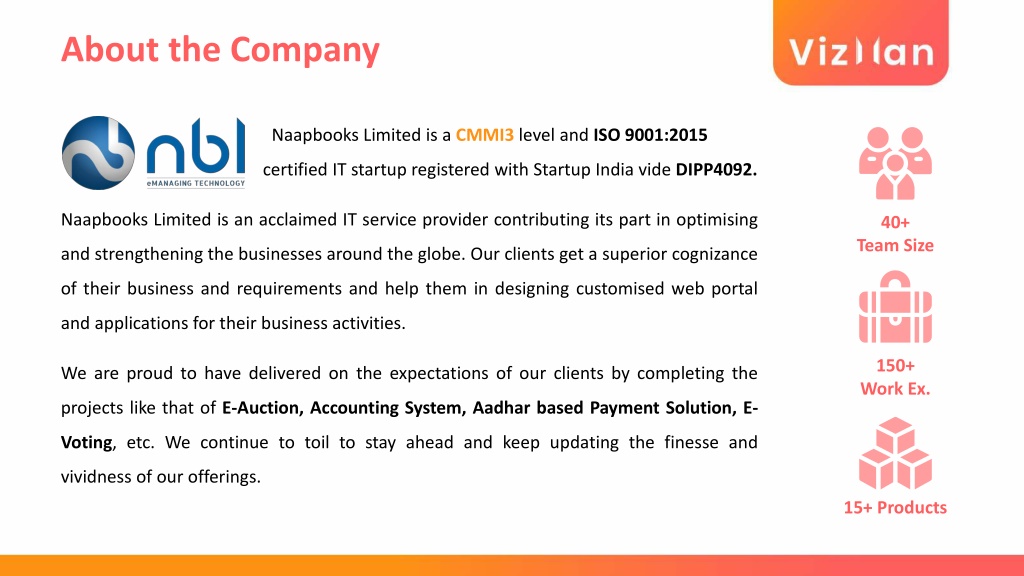 About the Company

VizMan

nbl
eMANAGING TECHNOLOGY

Naapbooks Limited is a CMMI3 level and ISO 9001:2015 certified IT startup registered with Startup India vide DIPP4092.

Naapbooks Limited is an acclaimed IT service provider contributing its part in optimising and strengthening the businesses around the globe. Our clients get a superior cognizance of their business and requirements and help them in designing customised web portal and applications for their business activities.

We are proud to have delivered on the expectations of our clients by completing the projects like that of E-Auction, Accounting System, Aadhar based Payment Solution, E-Voting, etc. We continue to toil to stay ahead and keep updating the finesse and vividness of our offerings.

40+
Team Size

150+
Work Ex.

15+ Products